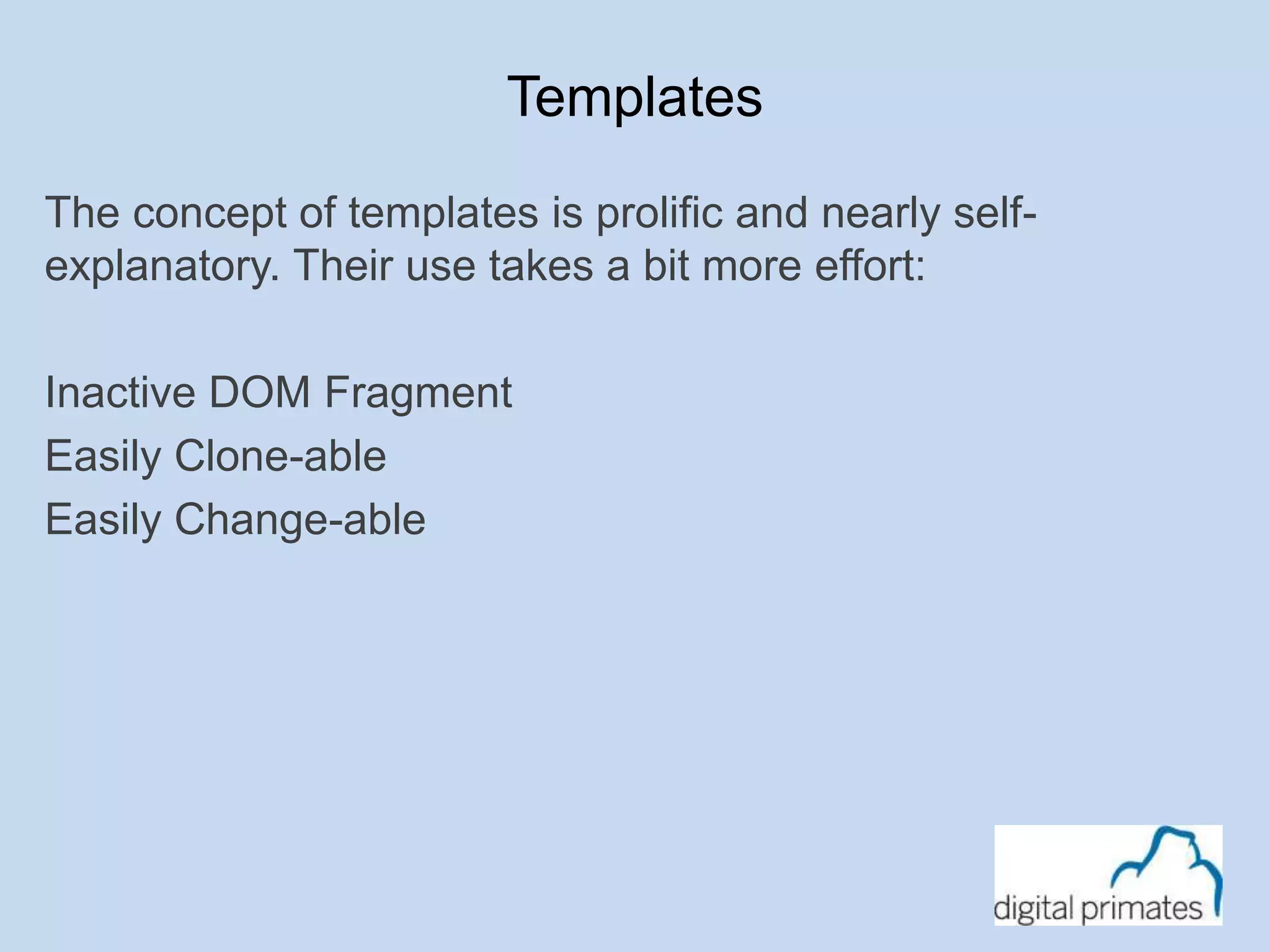 Templates

The concept of templates is prolific and nearly self-explanatory. Their use takes a bit more effort:

Inactive DOM Fragment
Easily Clone-able
Easily Change-able

digital primates